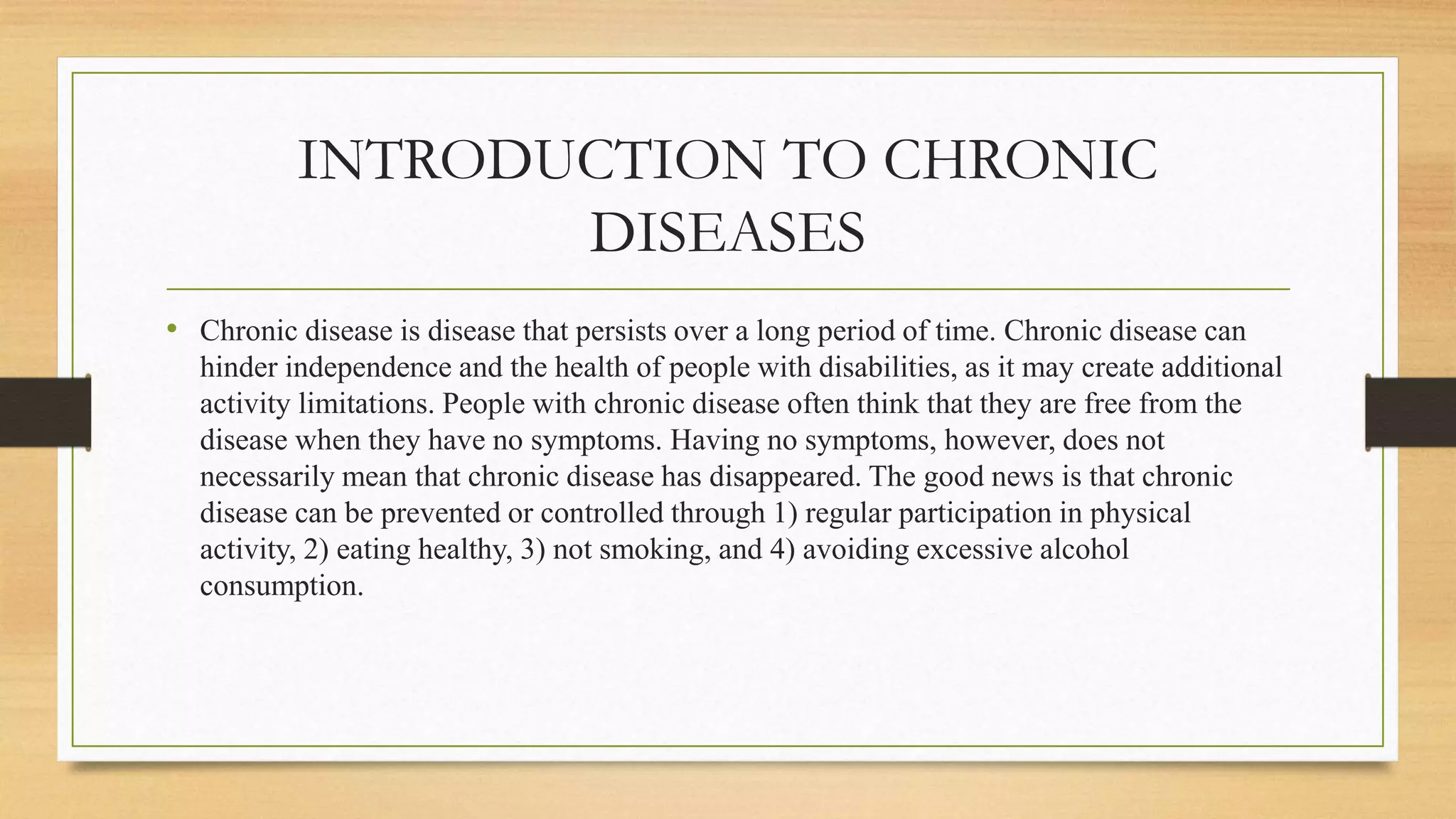 INTRODUCTION TO CHRONIC DISEASES

• Chronic disease is disease that persists over a long period of time. Chronic disease can hinder independence and the health of people with disabilities, as it may create additional activity limitations. People with chronic disease often think that they are free from the disease when they have no symptoms. Having no symptoms, however, does not necessarily mean that chronic disease has disappeared. The good news is that chronic disease can be prevented or controlled through 1) regular participation in physical activity, 2) eating healthy, 3) not smoking, and 4) avoiding excessive alcohol consumption.